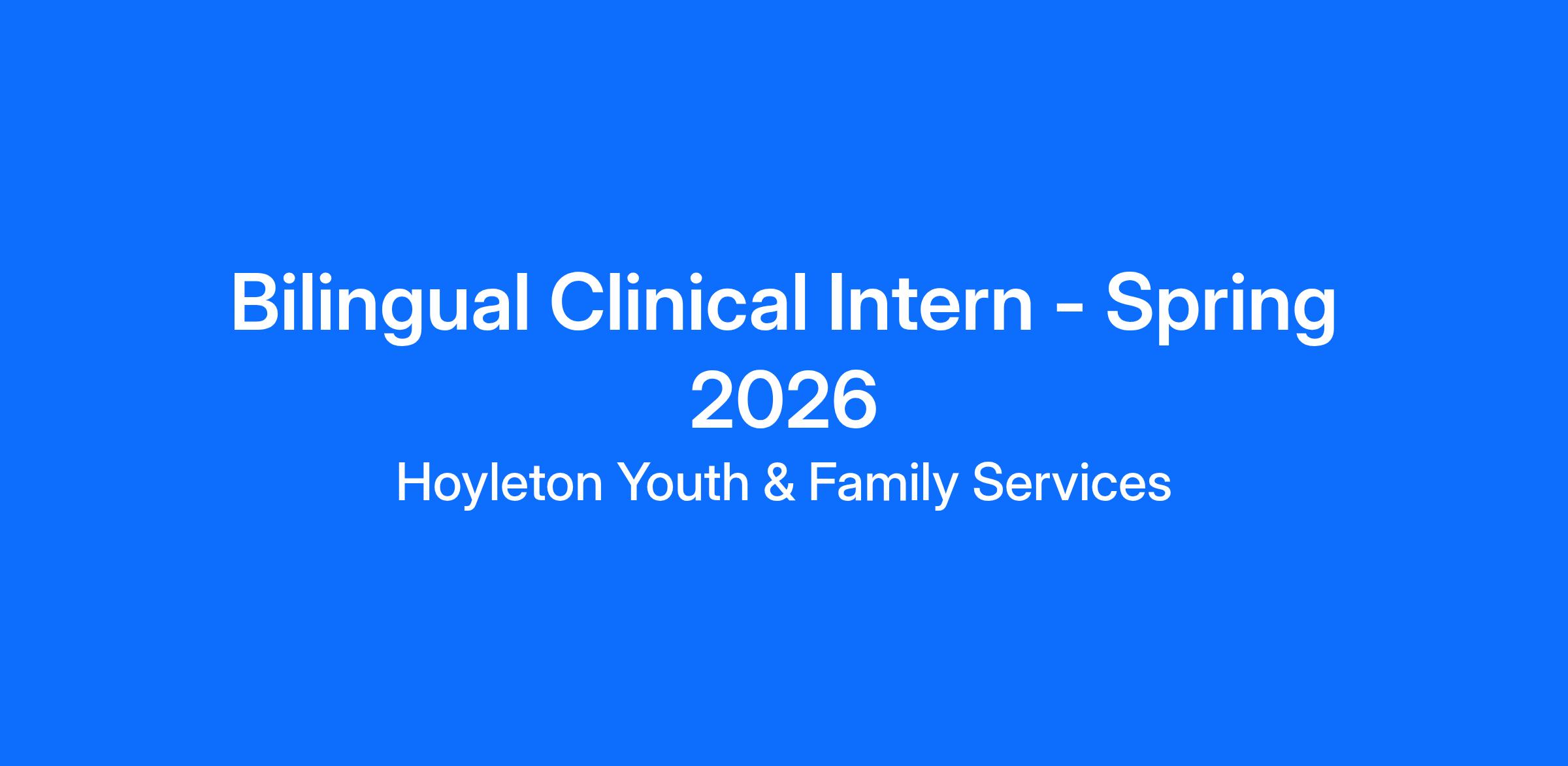 Bilingual Clinical Intern - Spring 2026

Hoyleton Youth & Family Services